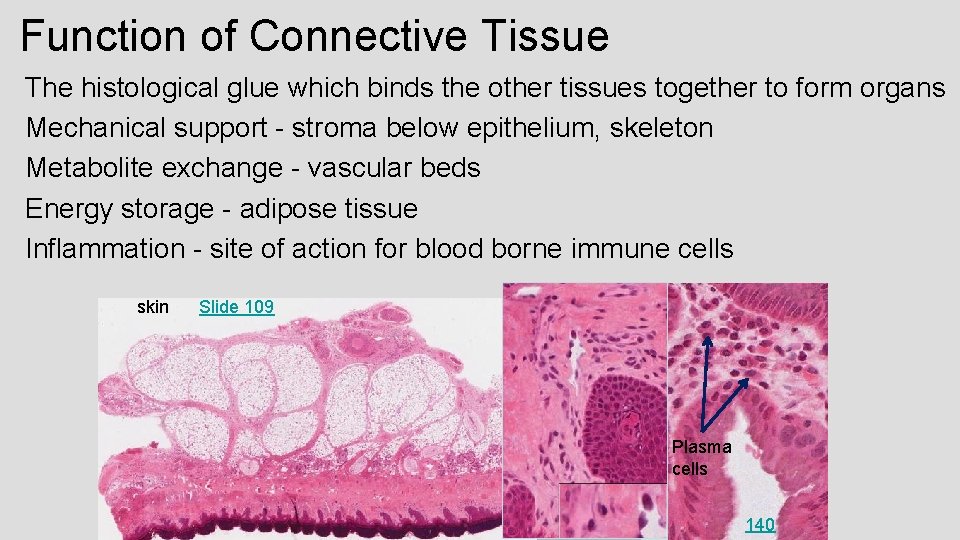 Function of Connective Tissue

The histological glue which binds the other tissues together to form organs
Mechanical support - stroma below epithelium, skeleton
Metabolite exchange - vascular beds
Energy storage - adipose tissue
Inflammation - site of action for blood borne immune cells

skin Slide 109

Plasma cells

140